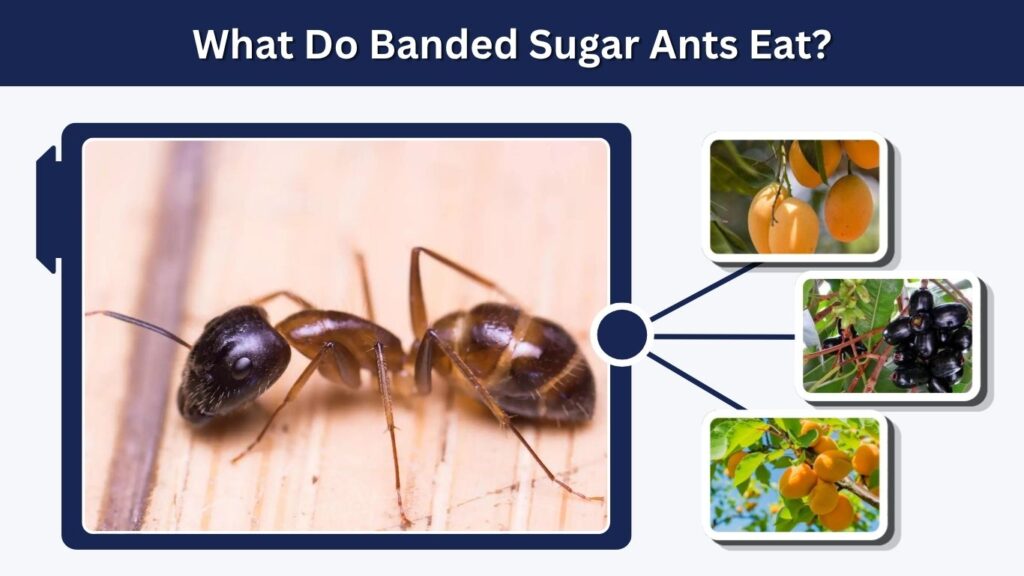 What Do Banded Sugar Ants Eat?